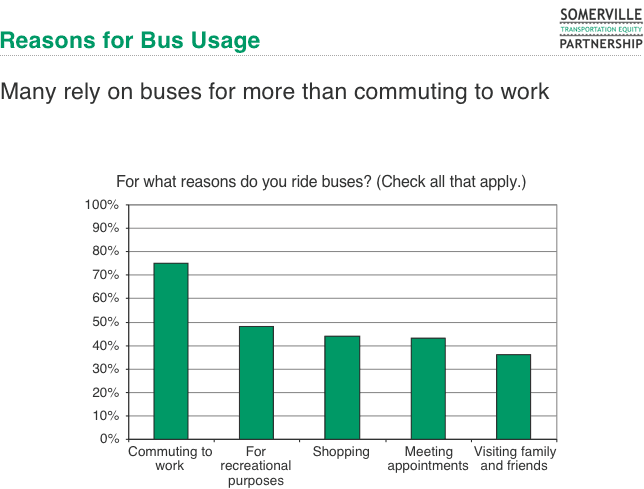 Reasons for Bus Usage

SOMERVILLE
TRANSPORTATION EQUITY
PARTNERSHIP

Many rely on buses for more than commuting to work

For what reasons do you ride buses? (Check all that apply.)

100%
90%
80%
70%
60%
50%
40%
30%
20%
10%
0%

Commuting to work
For recreational purposes
Shopping
Meeting appointments
Visiting family and friends